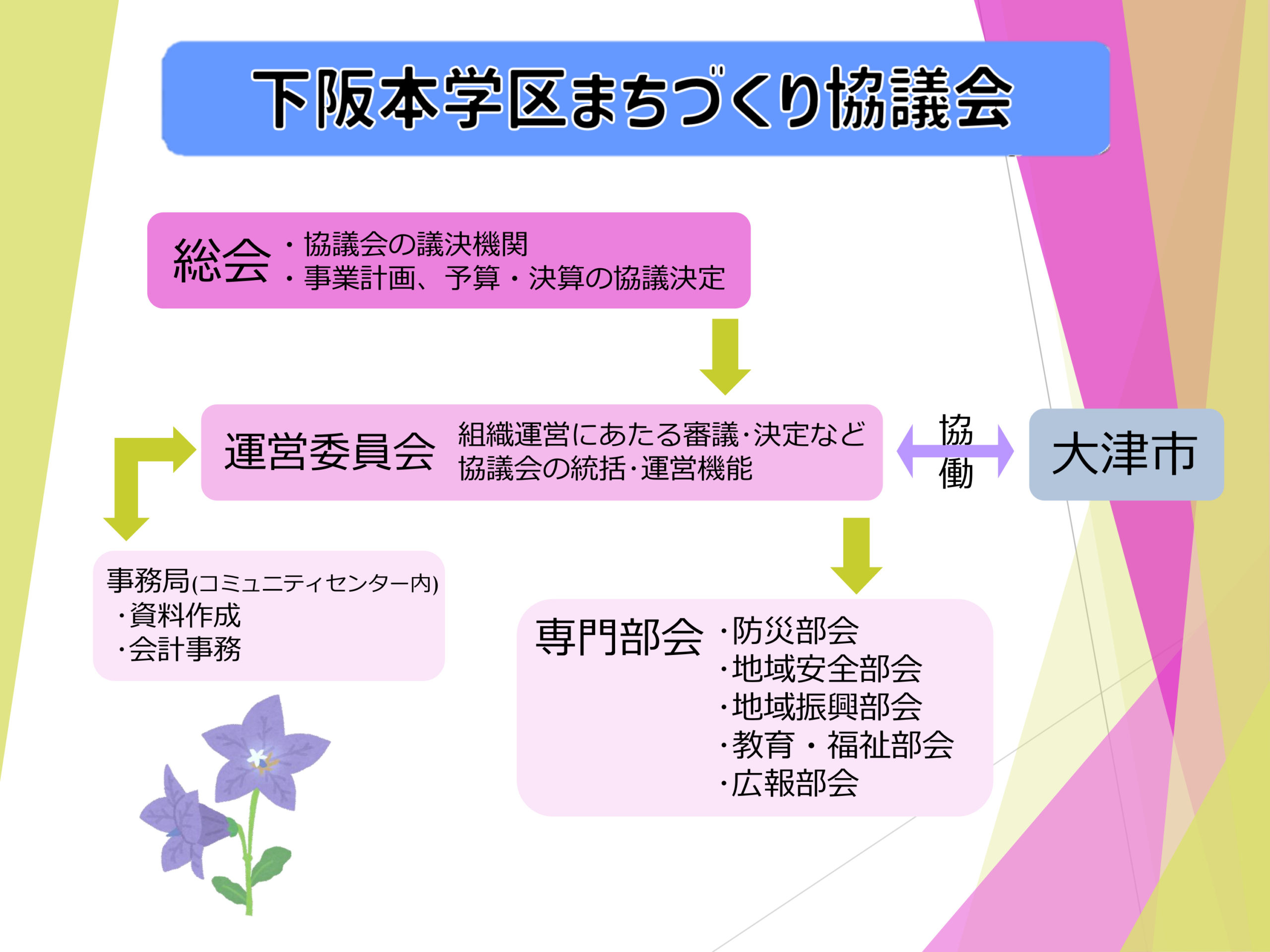 下阪本学区まちづくり協議会

総会
・協議会の議決機関
・事業計画、予算・決算の協議決定

運営委員会
組織運営にあたる審議･決定など
協議会の統括･運営機能

協働

大津市

事務局(コミュニティセンター内)
･資料作成
･会計事務

専門部会
･防災部会
･地域安全部会
･地域振興部会
･教育・福祉部会
･広報部会